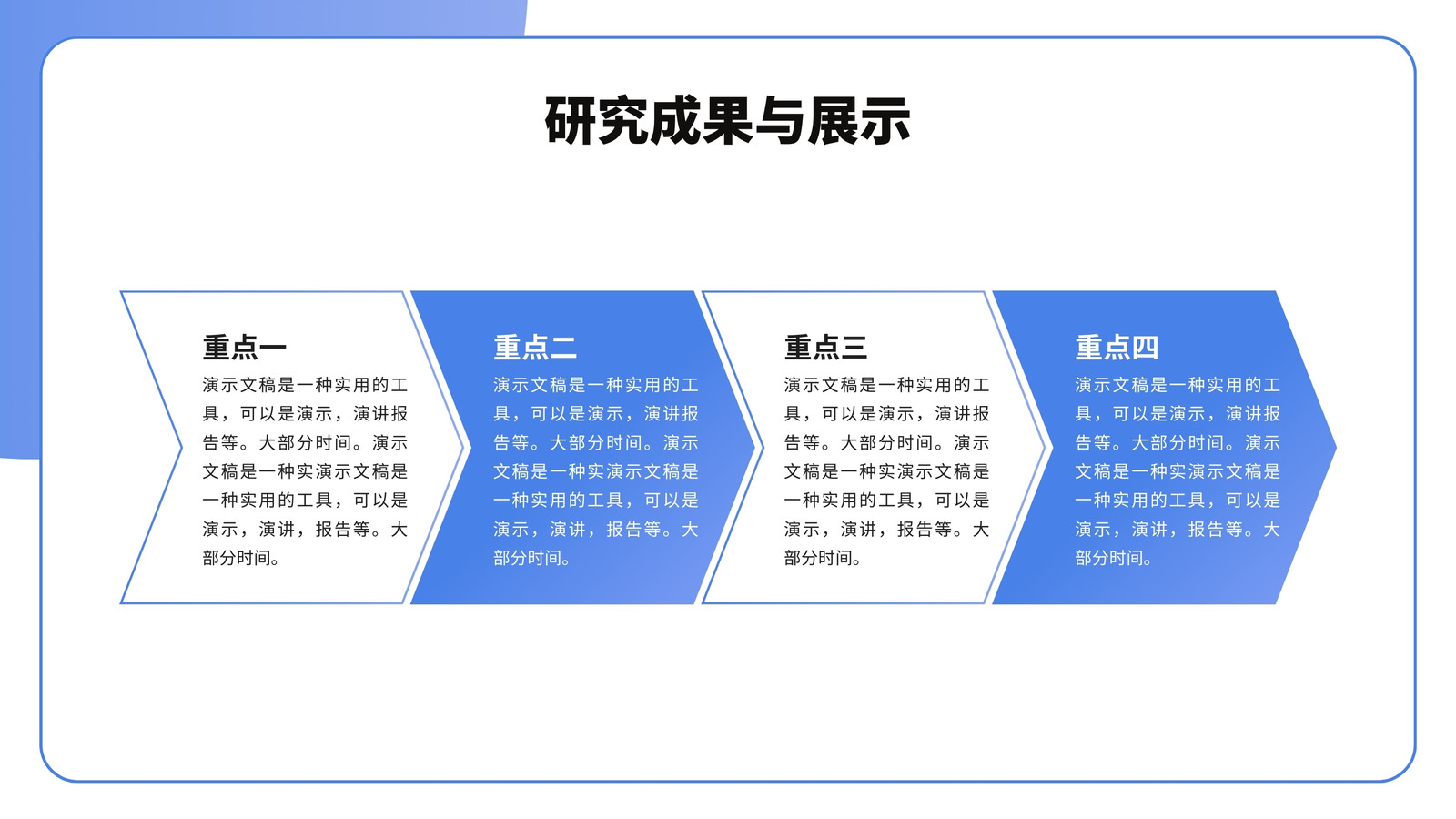 研究成果与展示

重点一
演示文稿是一种实用的工具，可以是演示，演讲报告等。大部分时间。演示文稿是一种实演示文稿是一种实用的工具，可以是演示，演讲，报告等。大部分时间。

重点二
演示文稿是一种实用的工具，可以是演示，演讲报告等。大部分时间。演示文稿是一种实演示文稿是一种实用的工具，可以是演示，演讲，报告等。大部分时间。

重点三
演示文稿是一种实用的工具，可以是演示，演讲报告等。大部分时间。演示文稿是一种实演示文稿是一种实用的工具，可以是演示，演讲，报告等。大部分时间。

重点四
演示文稿是一种实用的工具，可以是演示，演讲报告等。大部分时间。演示文稿是一种实演示文稿是一种实用的工具，可以是演示，演讲，报告等。大部分时间。